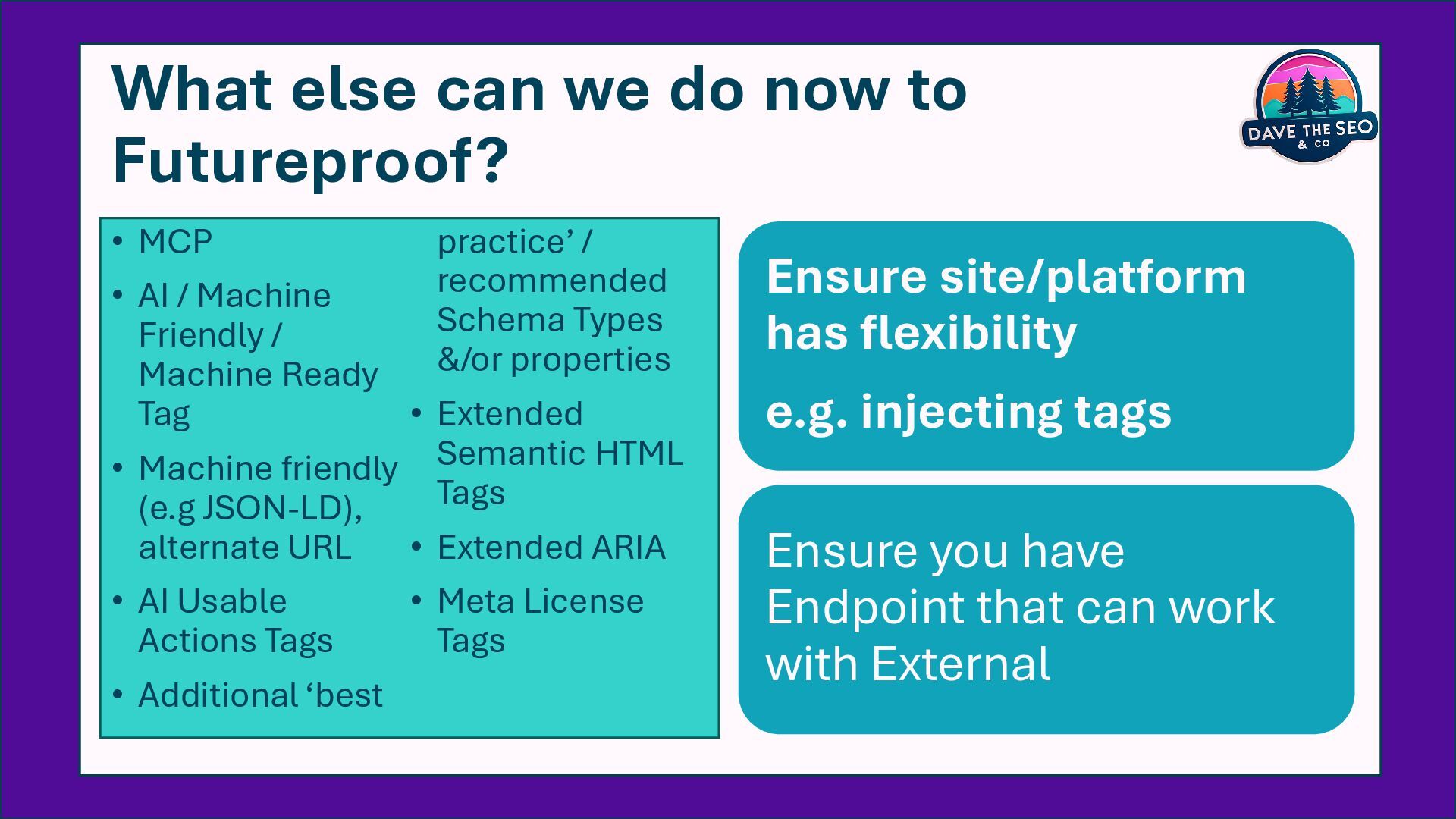 What else can we do now to Futureproof?

DAVE THE SEO & CO

• MCP
• AI / Machine Friendly / Machine Ready Tag
• Machine friendly (e.g JSON-LD), alternate URL
• AI Usable Actions Tags
• Additional ‘best practice’ / recommended Schema Types &/or properties
• Extended Semantic HTML Tags
• Extended ARIA
• Meta License Tags

Ensure site/platform has flexibility

e.g. injecting tags

Ensure you have Endpoint that can work with External